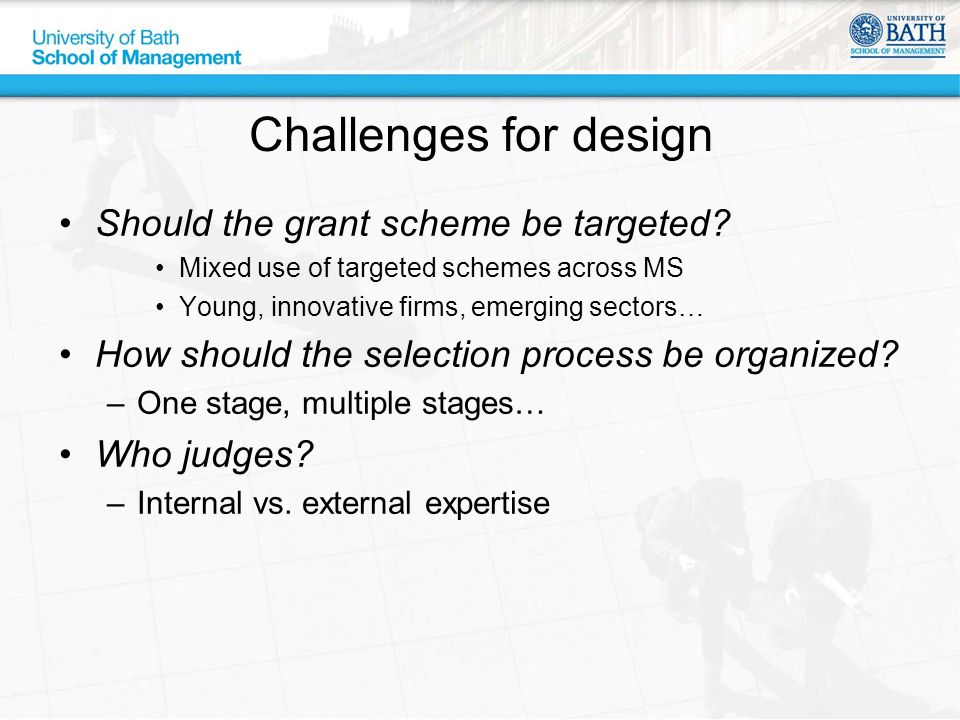 University of Bath
School of Management

UNIVERSITY OF
BATH
SCHOOL OF MANAGEMENT

Challenges for design

• Should the grant scheme be targeted?
  • Mixed use of targeted schemes across MS
  • Young, innovative firms, emerging sectors…
• How should the selection process be organized?
  – One stage, multiple stages…
• Who judges?
  – Internal vs. external expertise